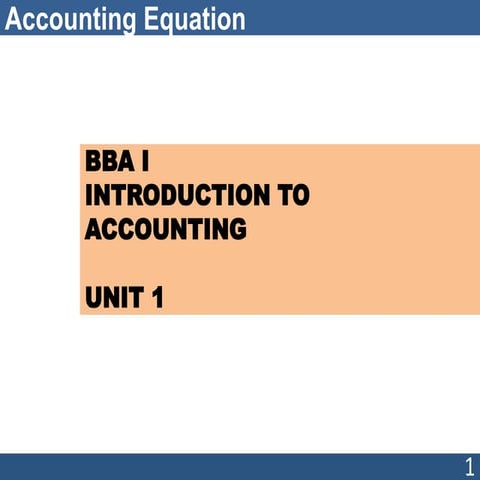 Accounting Equation

BBA I
INTRODUCTION TO ACCOUNTING

UNIT 1

1